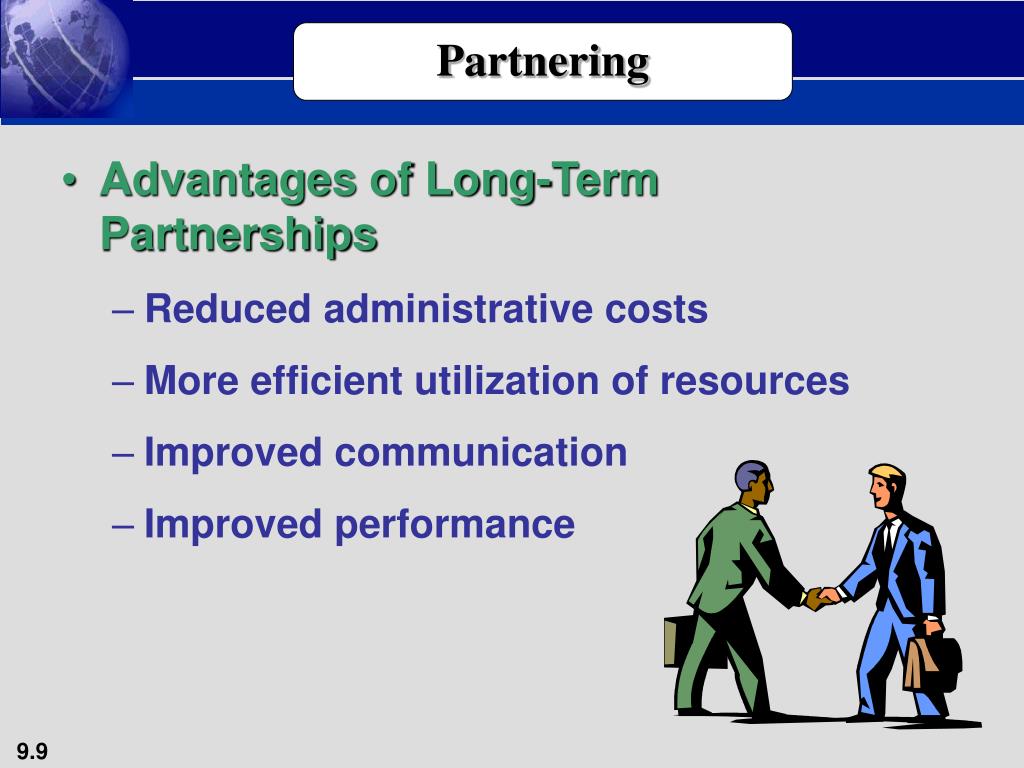 Partnering

• Advantages of Long-Term Partnerships

– Reduced administrative costs

– More efficient utilization of resources

– Improved communication

– Improved performance

9.9